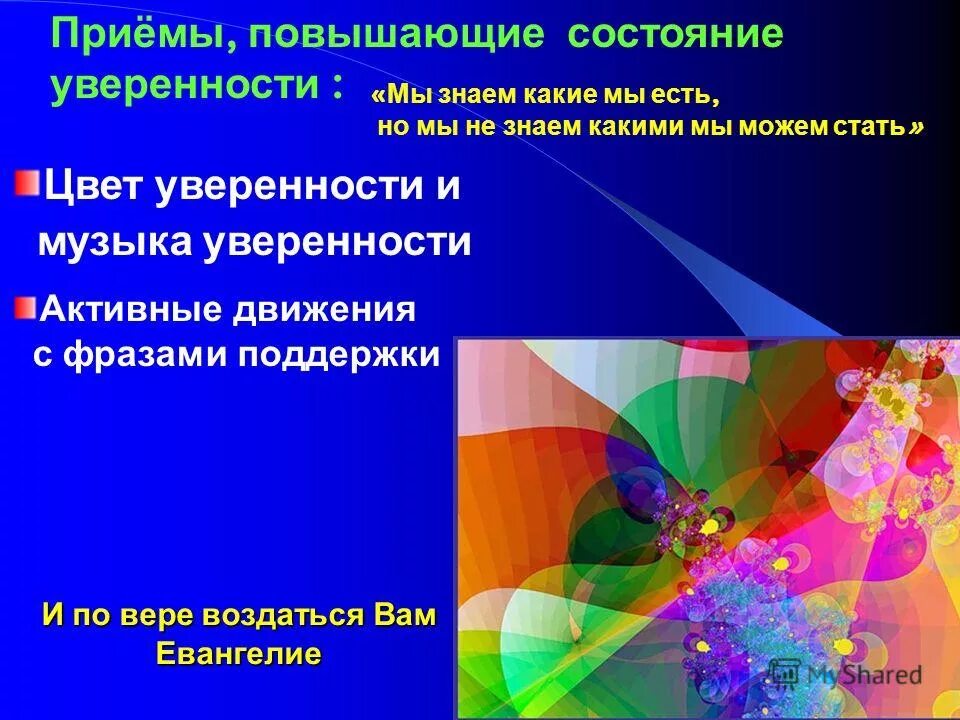 Приёмы, повышающие состояние уверенности : «Мы знаем какие мы есть, но мы не знаем какими мы можем стать»

Цвет уверенности и музыка уверенности

Активные движения с фразами поддержки

И по вере воздаться Вам
Евангелие

MyShared